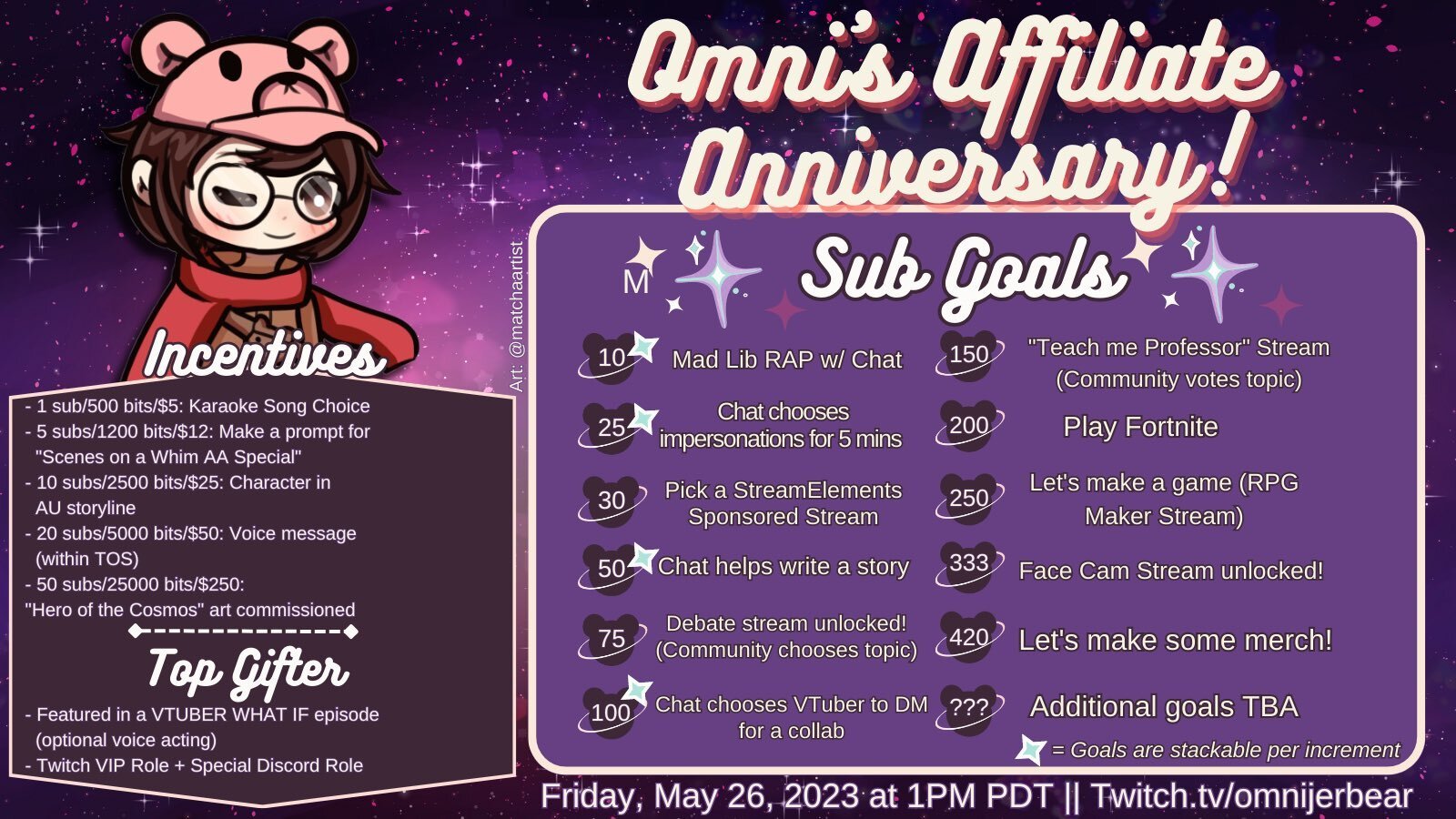 Omni's Affiliate Anniversary!

Art: @matchaartist

Incentives

- 1 sub/500 bits/$5: Karaoke Song Choice
- 5 subs/1200 bits/$12: Make a prompt for "Scenes on a Whim AA Special"
- 10 subs/2500 bits/$25: Character in AU storyline
- 20 subs/5000 bits/$50: Voice message (within TOS)
- 50 subs/25000 bits/$250: "Hero of the Cosmos" art commissioned

Top Gifter

- Featured in a VTUBER WHAT IF episode (optional voice acting)
- Twitch VIP Role + Special Discord Role

M

Sub Goals

10 Mad Lib RAP w/ Chat

25 Chat chooses impersonations for 5 mins

30 Pick a StreamElements Sponsored Stream

50 Chat helps write a story

75 Debate stream unlocked! (Community chooses topic)

100 Chat chooses VTuber to DM for a collab

150 "Teach me Professor" Stream (Community votes topic)

200 Play Fortnite

250 Let's make a game (RPG Maker Stream)

333 Face Cam Stream unlocked!

420 Let's make some merch!

??? Additional goals TBA

= Goals are stackable per increment

Friday, May 26, 2023 at 1PM PDT || Twitch.tv/omnijerbear